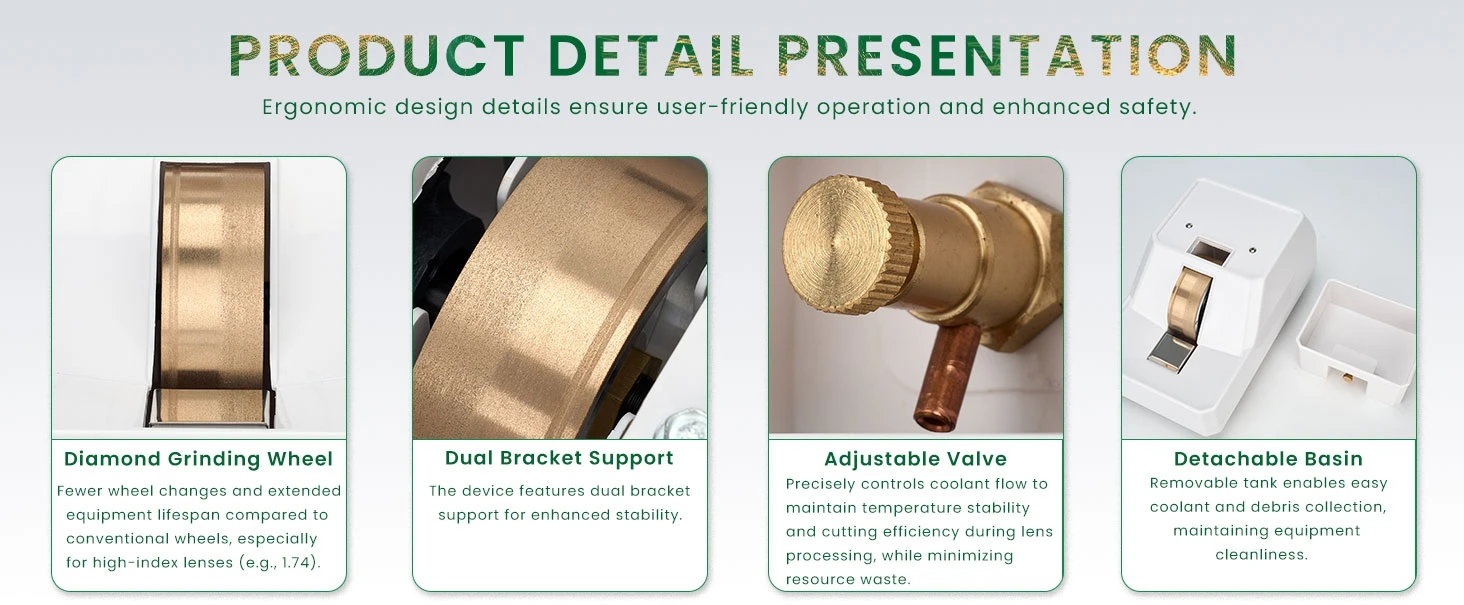 PRODUCT DETAIL PRESENTATION
Ergonomic design details ensure user-friendly operation and enhanced safety.

Diamond Grinding Wheel
Fewer wheel changes and extended equipment lifespan compared to conventional wheels, especially for high-index lenses (e.g., 1.74).

Dual Bracket Support
The device features dual bracket support for enhanced stability.

Adjustable Valve
Precisely controls coolant flow to maintain temperature stability and cutting efficiency during lens processing, while minimizing resource waste.

Detachable Basin
Removable tank enables easy coolant and debris collection, maintaining equipment cleanliness.